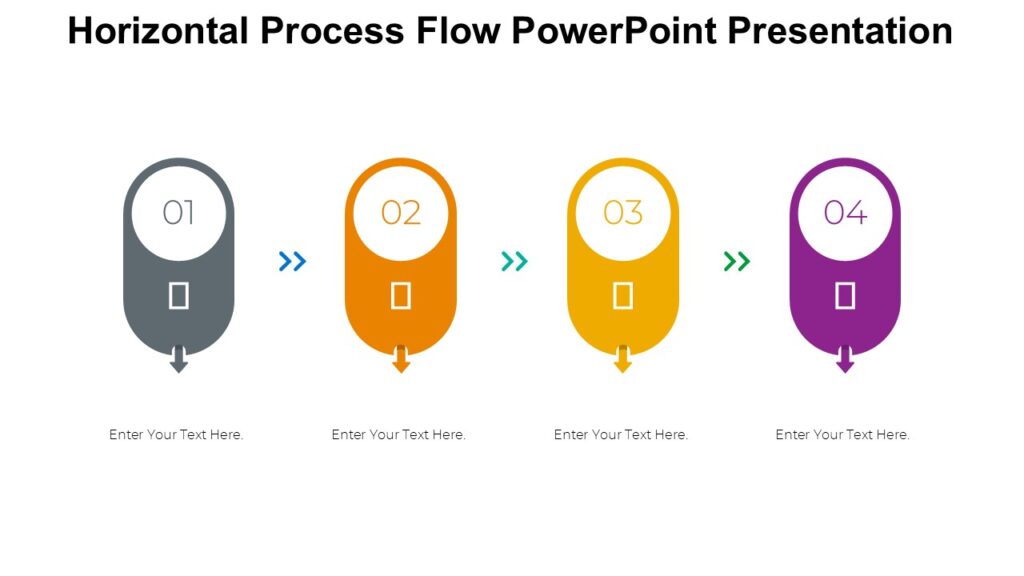 Horizontal Process Flow PowerPoint Presentation

01

02

03

04

Enter Your Text Here.

Enter Your Text Here.

Enter Your Text Here.

Enter Your Text Here.